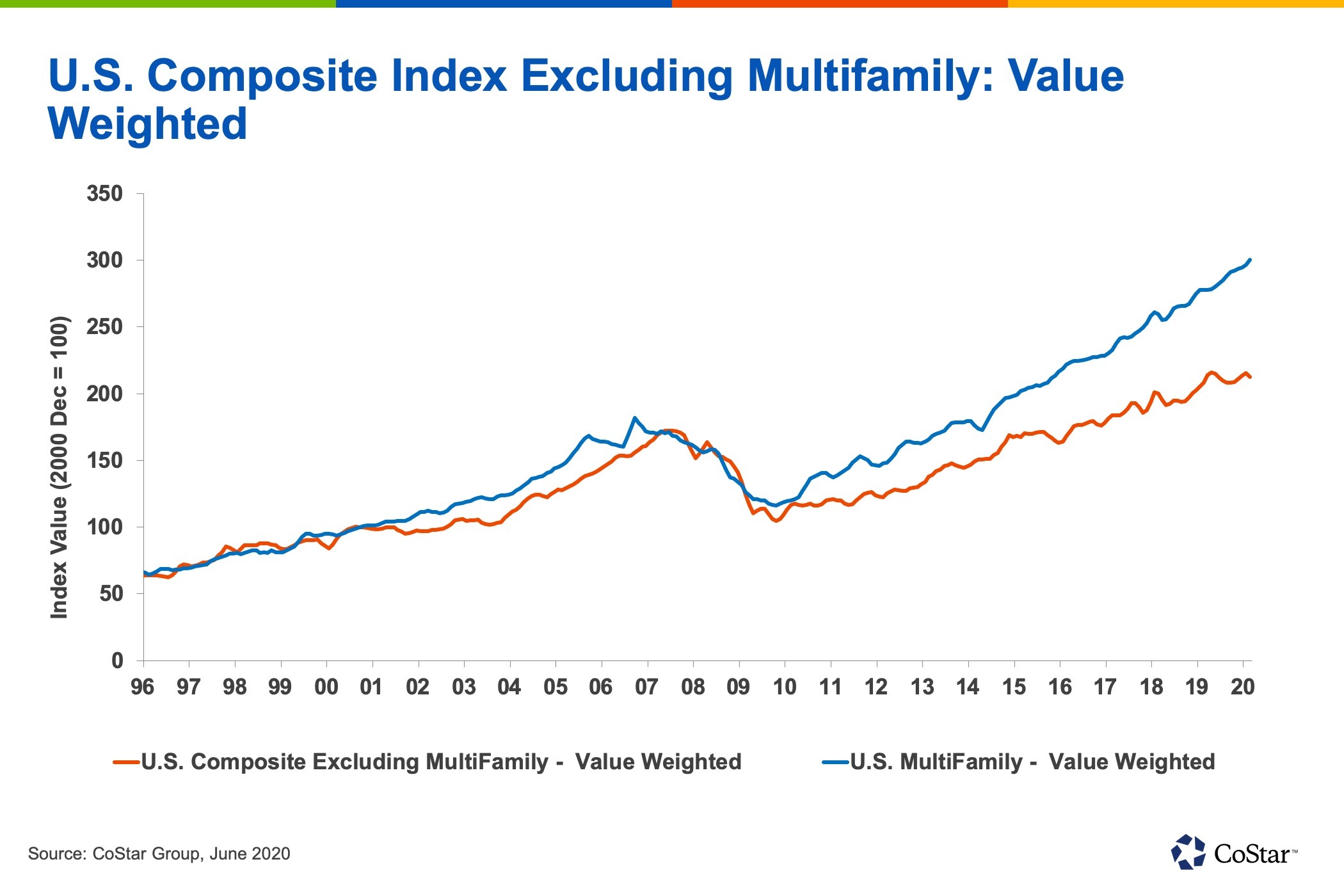 U.S. Composite Index Excluding Multifamily: Value Weighted

Index Value (2000 Dec = 100)

350
300
250
200
150
100
50
0

96 97 98 99 00 01 02 03 04 05 06 07 08 09 10 11 12 13 14 15 16 17 18 19 20

U.S. Composite Excluding MultiFamily - Value Weighted
U.S. MultiFamily - Value Weighted

Source: CoStar Group, June 2020

CoStar™